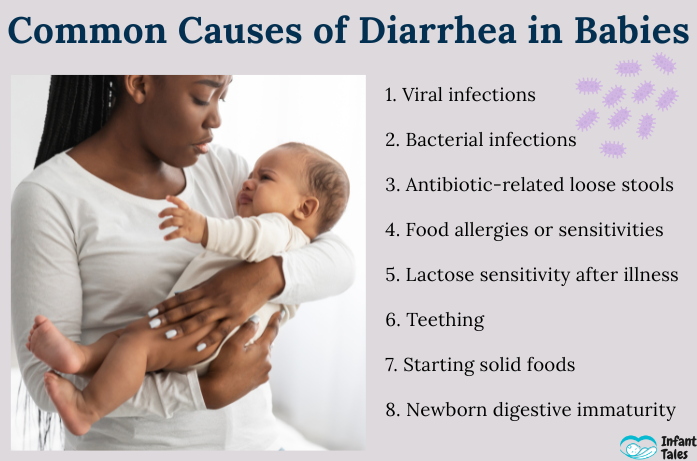 Common Causes of Diarrhea in Babies

1. Viral infections

2. Bacterial infections

3. Antibiotic-related loose stools

4. Food allergies or sensitivities

5. Lactose sensitivity after illness

6. Teething

7. Starting solid foods

8. Newborn digestive immaturity

Infant Tales